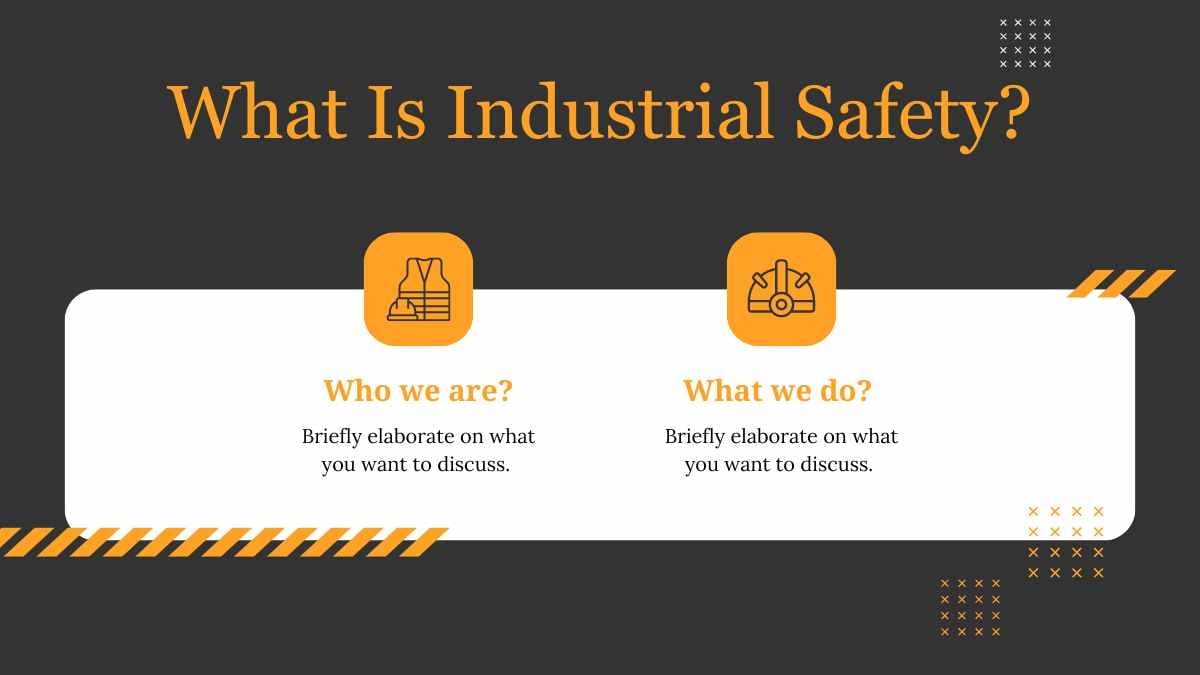 What Is Industrial Safety?

Who we are?

Briefly elaborate on what you want to discuss.

What we do?

Briefly elaborate on what you want to discuss.